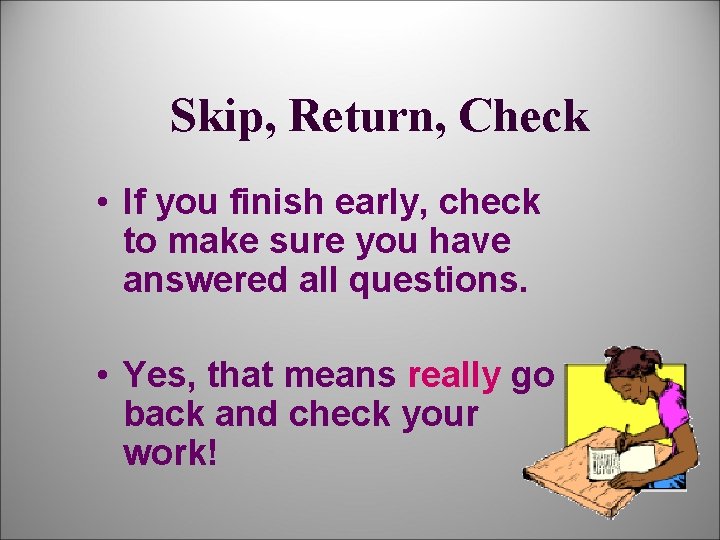 Skip, Return, Check

• If you finish early, check to make sure you have answered all questions.

• Yes, that means really go back and check your work!